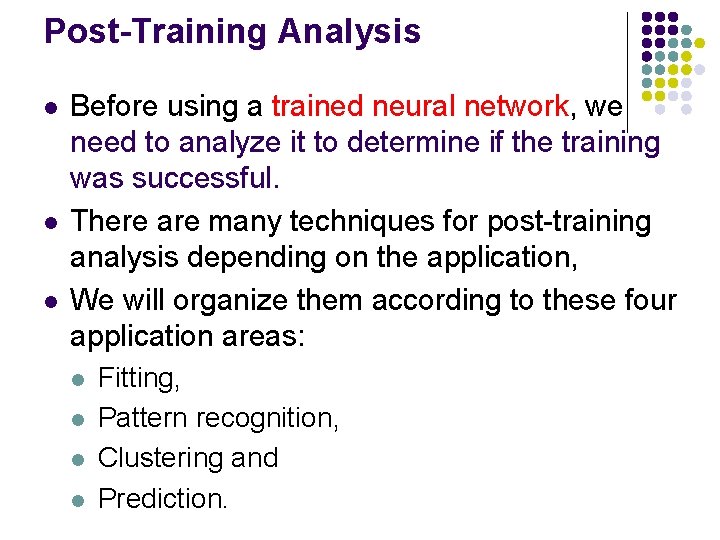 Post-Training Analysis

- Before using a trained neural network, we need to analyze it to determine if the training was successful.
- There are many techniques for post-training analysis depending on the application,
- We will organize them according to these four application areas:
  - Fitting,
  - Pattern recognition,
  - Clustering and
  - Prediction.